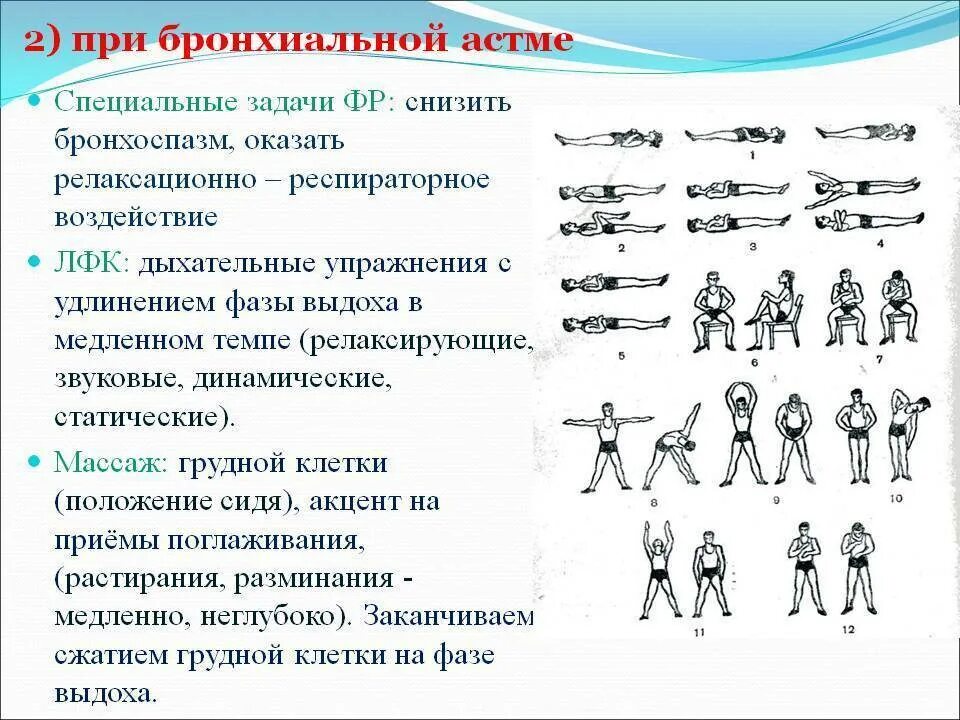 2) при бронхиальной астме

Специальные задачи ФР: снизить бронхоспазм, оказать релаксационно – респираторное воздействие

ЛФК: дыхательные упражнения с удлинением фазы выдоха в медленном темпе (релаксирующие, звуковые, динамические, статические).

Массаж: грудной клетки (положение сидя), акцент на приёмы поглаживания, (растирания, разминания - медленно, неглубоко). Заканчиваем сжатием грудной клетки на фазе выдоха.

1
2
3
4
5
6
7
8
9
10
11
12